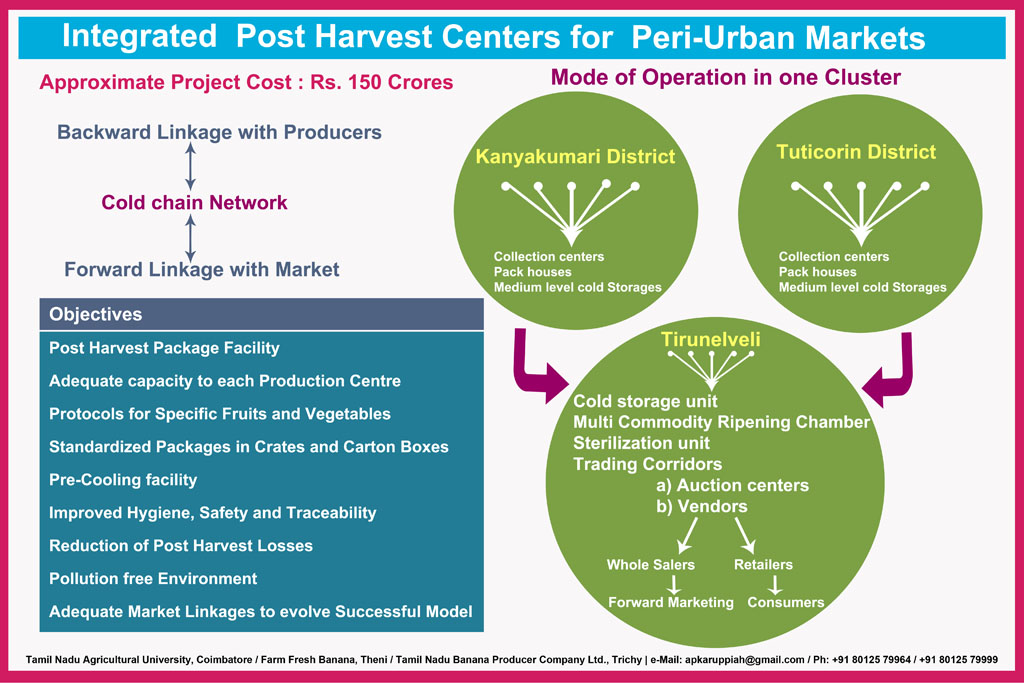 Integrated Post Harvest Centers for Peri-Urban Markets

Approximate Project Cost : Rs. 150 Crores

Backward Linkage with Producers

Cold chain Network

Forward Linkage with Market

Objectives

Post Harvest Package Facility

Adequate capacity to each Production Centre

Protocols for Specific Fruits and Vegetables

Standardized Packages in Crates and Carton Boxes

Pre-Cooling facility

Improved Hygiene, Safety and Traceability

Reduction of Post Harvest Losses

Pollution free Environment

Adequate Market Linkages to evolve Successful Model

Mode of Operation in one Cluster

Kanyakumari District

Collection centers
Pack houses
Medium level cold Storages

Tuticorin District

Collection centers
Pack houses
Medium level cold Storages

Tirunelveli

Cold storage unit
Multi Commodity Ripening Chamber
Sterilization unit
Trading Corridors
a) Auction centers
b) Vendors

Whole Salers
Retailers
Forward Marketing
Consumers

Tamil Nadu Agricultural University, Coimbatore / Farm Fresh Banana, Theni / Tamil Nadu Banana Producer Company Ltd., Trichy | e-Mail: apkaruppiah@gmail.com / Ph: +91 80125 79964 / +91 80125 79999